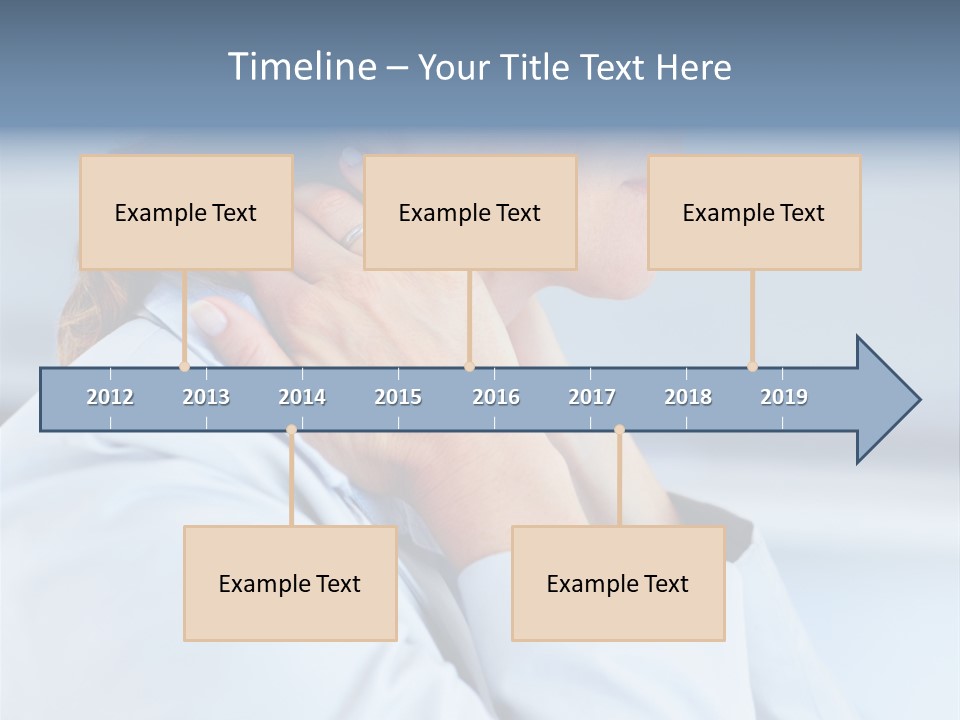 Timeline – Your Title Text Here

Example Text

Example Text

Example Text

2012 2013 2014 2015 2016 2017 2018 2019

Example Text

Example Text